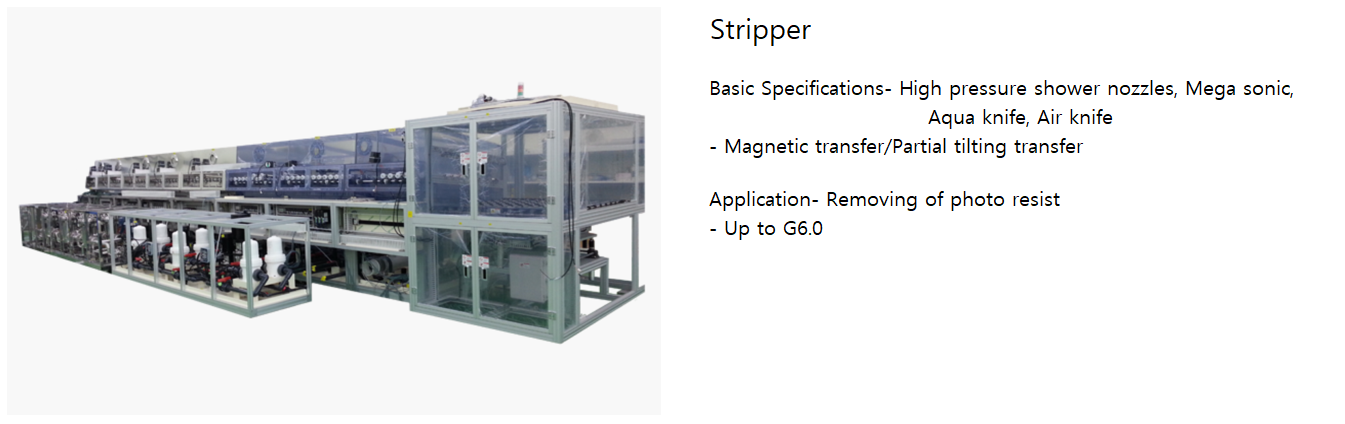 Stripper

Basic Specifications- High pressure shower nozzles, Mega sonic, Aqua knife, Air knife
- Magnetic transfer/Partial tilting transfer

Application- Removing of photo resist
- Up to G6.0